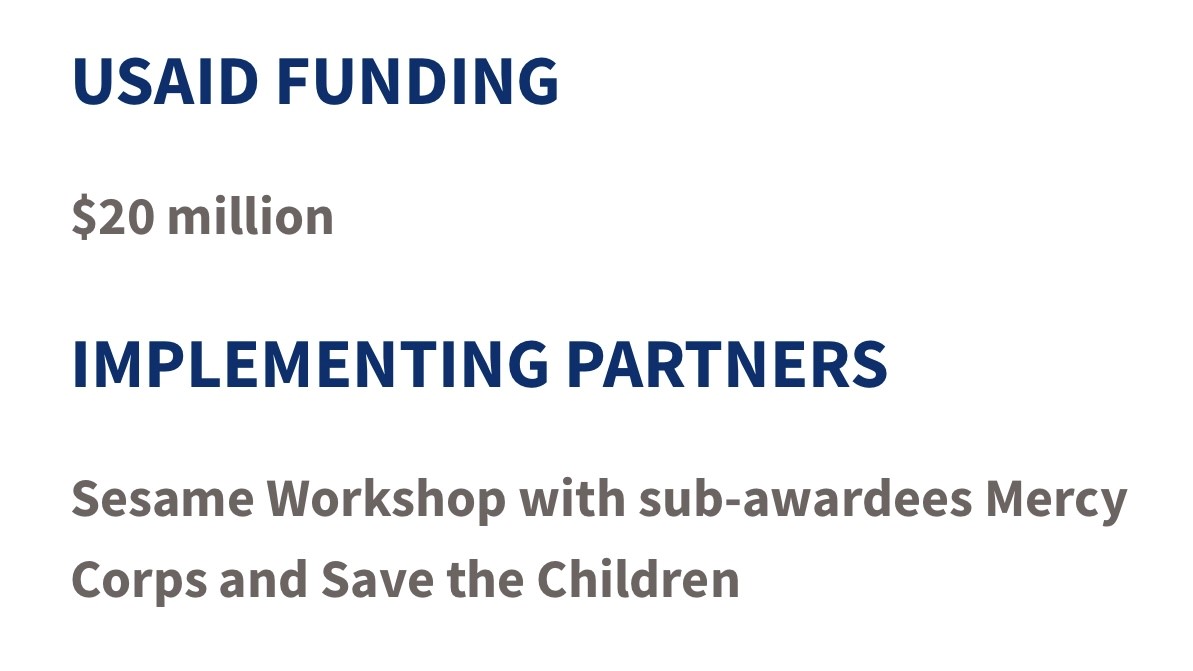 USAID FUNDING

\$20 million

IMPLEMENTING PARTNERS

Sesame Workshop with sub-awardees Mercy Corps and Save the Children